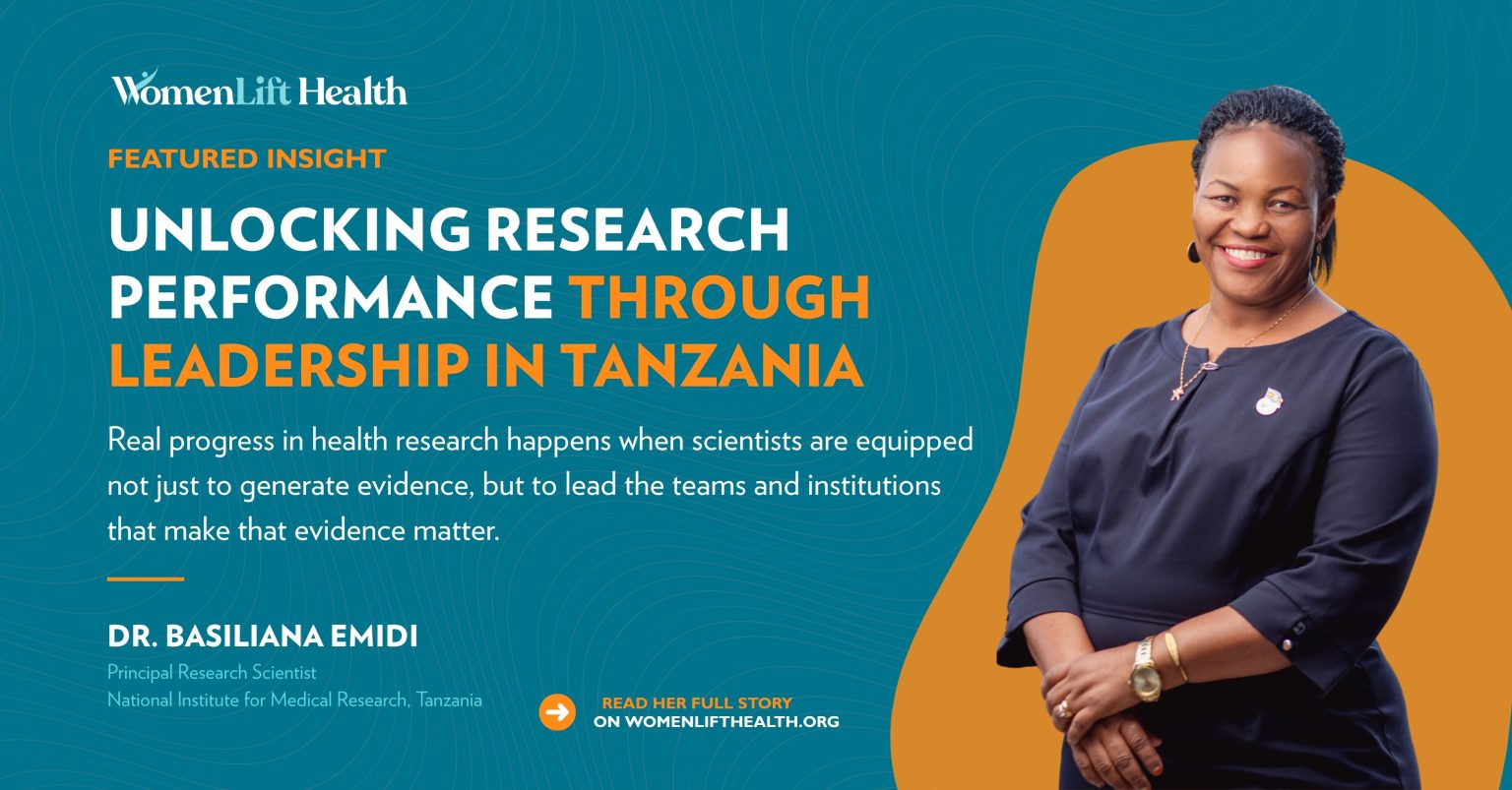 WomenLift Health

FEATURED INSIGHT

UNLOCKING RESEARCH PERFORMANCE THROUGH LEADERSHIP IN TANZANIA

Real progress in health research happens when scientists are equipped not just to generate evidence, but to lead the teams and institutions that make that evidence matter.

DR. BASILIANA EMIDI

Principal Research Scientist
National Institute for Medical Research, Tanzania

READ HER FULL STORY ON WOMENLIFTHEALTH.ORG